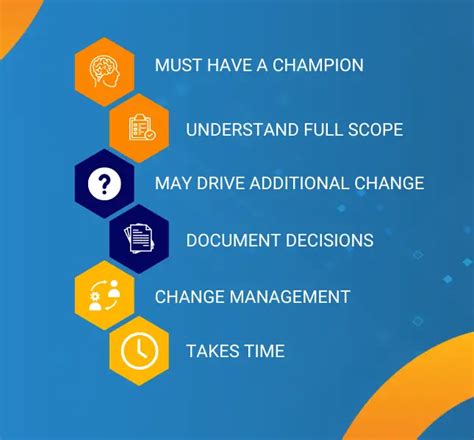 MUST HAVE A CHAMPION

UNDERSTAND FULL SCOPE

?

MAY DRIVE ADDITIONAL CHANGE

DOCUMENT DECISIONS

CHANGE MANAGEMENT

TAKES TIME